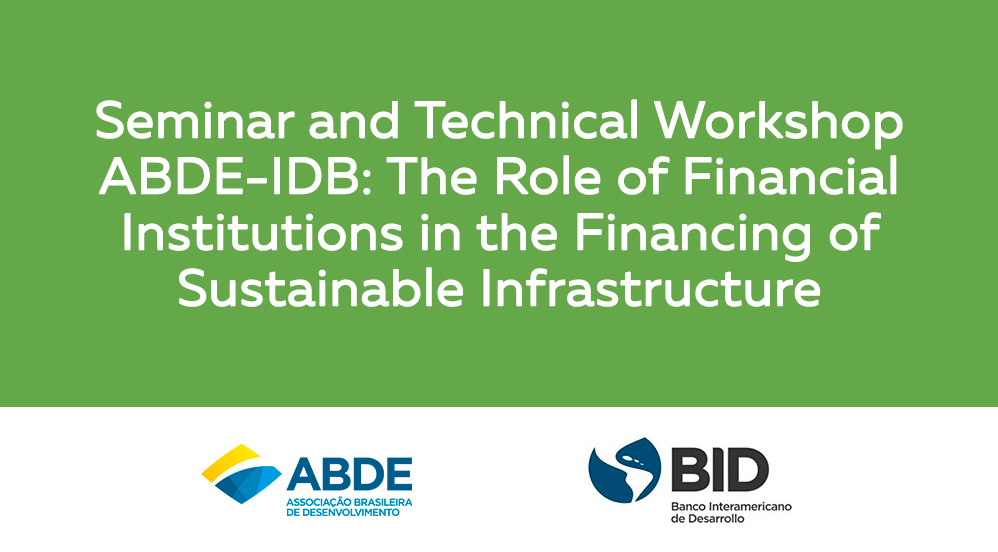 Seminar and Technical Workshop ABDE-IDB: The Role of Financial Institutions in the Financing of Sustainable Infrastructure

ABDE
ASSOCIAÇÃO BRASILEIRA DE DESENVOLVIMENTO

BID
Banco Interamericano de Desarrollo